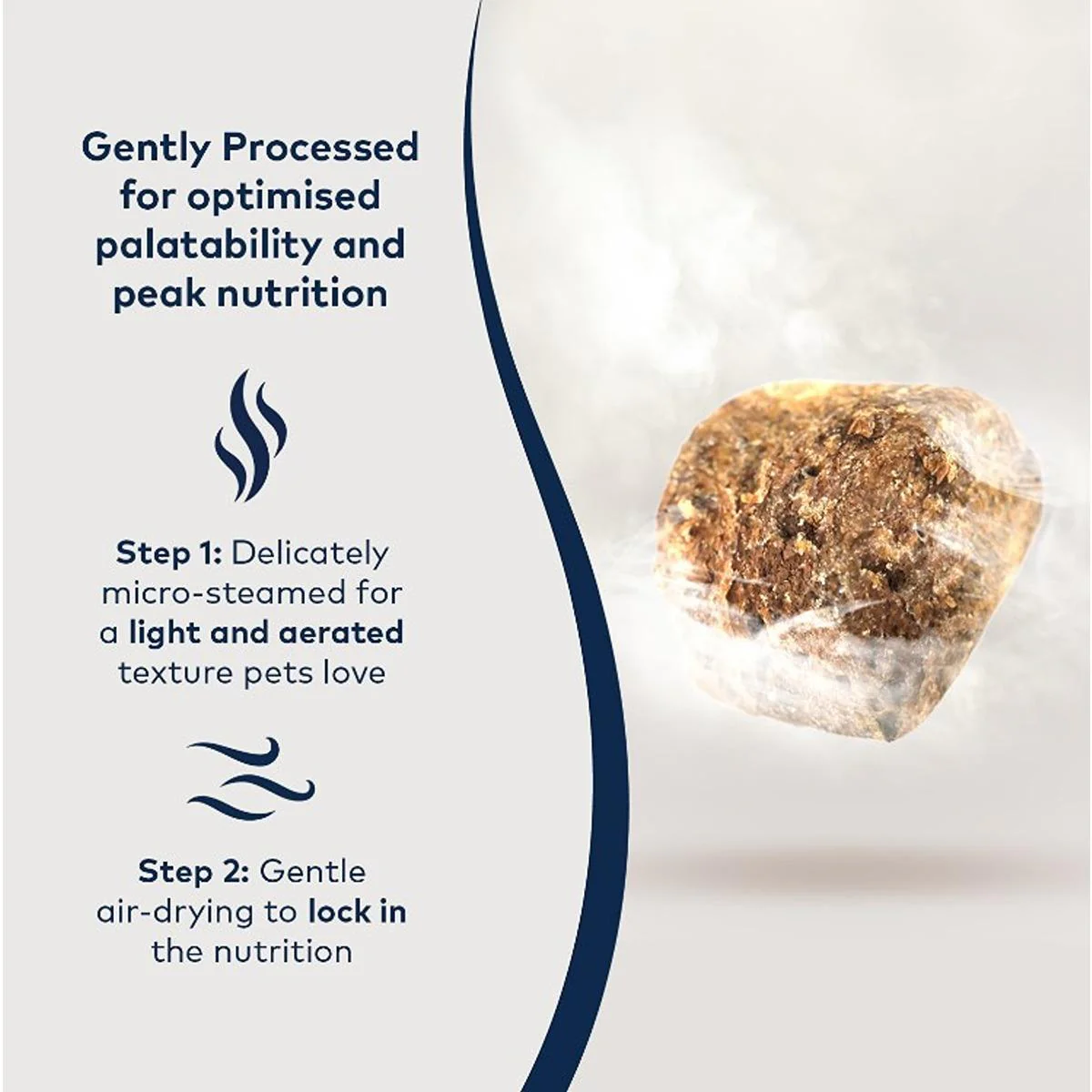 Gently Processed for optimised palatability and peak nutrition

Step 1: Delicately micro-steamed for a light and aerated texture pets love

Step 2: Gentle air-drying to lock in the nutrition